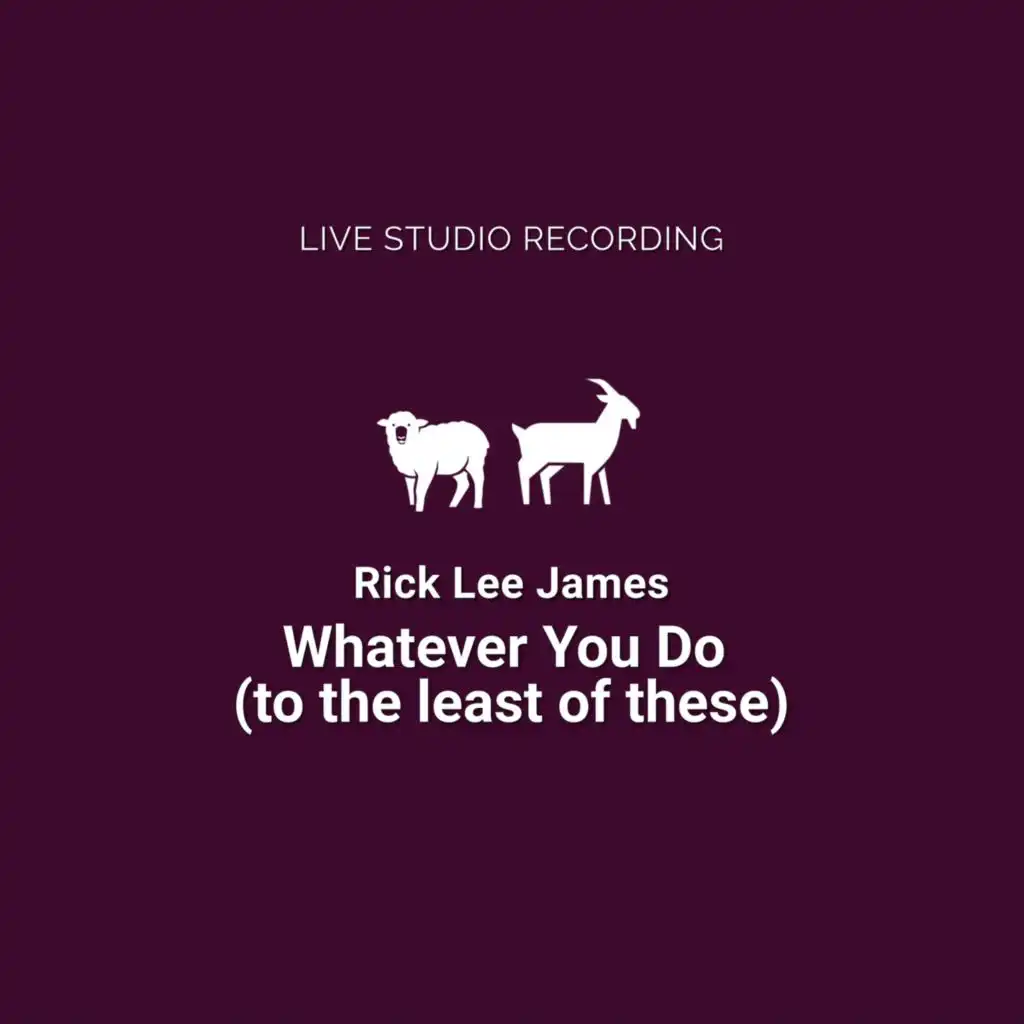 LIVE STUDIO RECORDING

Rick Lee James

Whatever You Do
(to the least of these)